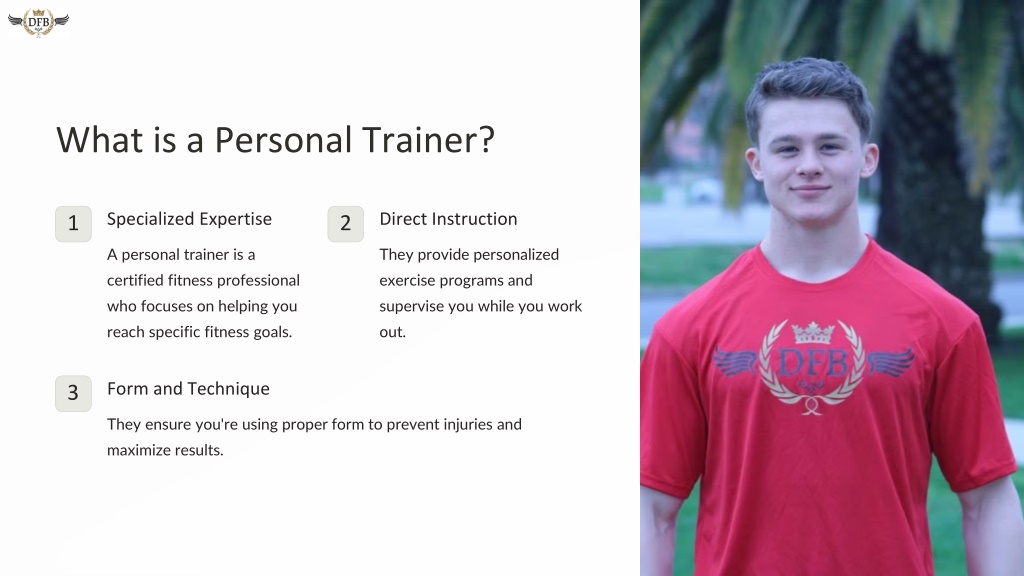 DFB

What is a Personal Trainer?

1 Specialized Expertise

A personal trainer is a certified fitness professional who focuses on helping you reach specific fitness goals.

2 Direct Instruction

They provide personalized exercise programs and supervise you while you work out.

3 Form and Technique

They ensure you're using proper form to prevent injuries and maximize results.

DFB